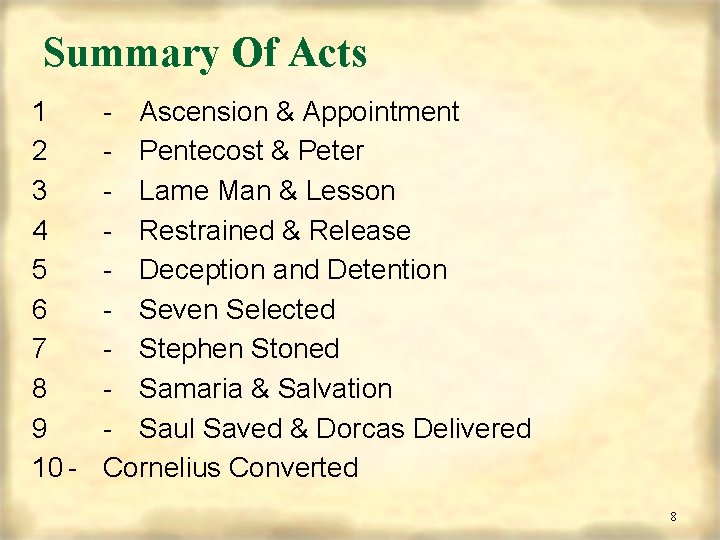 Summary Of Acts

1 - Ascension & Appointment
2 - Pentecost & Peter
3 - Lame Man & Lesson
4 - Restrained & Release
5 - Deception and Detention
6 - Seven Selected
7 - Stephen Stoned
8 - Samaria & Salvation
9 - Saul Saved & Dorcas Delivered
10 - Cornelius Converted

8